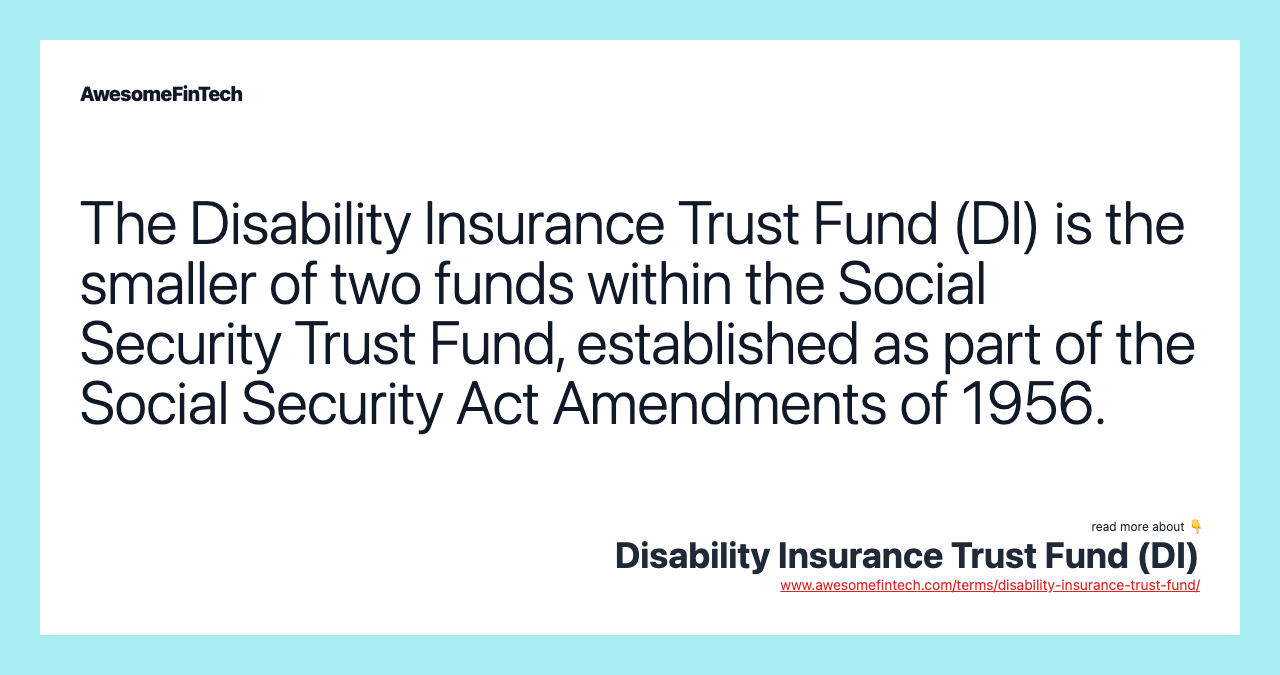 AwesomeFinTech

The Disability Insurance Trust Fund (DI) is the smaller of two funds within the Social Security Trust Fund, established as part of the Social Security Act Amendments of 1956.

read more about 👇
Disability Insurance Trust Fund (DI)
www.awesomefintech.com/terms/disability-insurance-trust-fund/